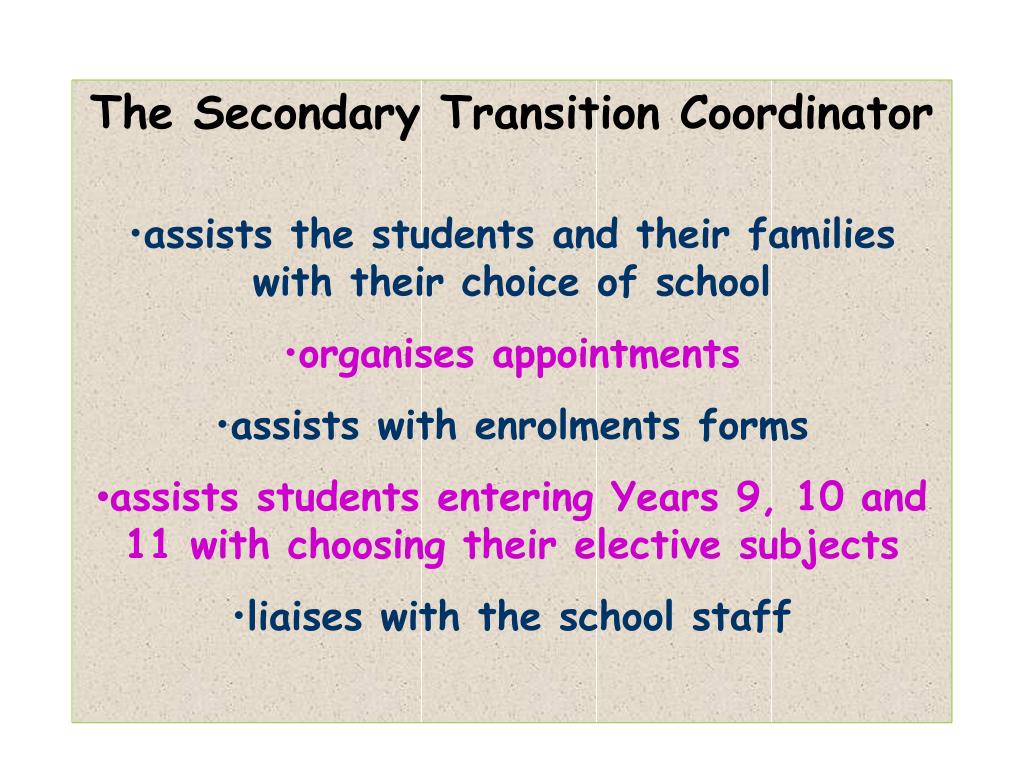 The Secondary Transition Coordinator

•assists the students and their families with their choice of school

•organises appointments

•assists with enrolments forms

•assists students entering Years 9, 10 and 11 with choosing their elective subjects

•liaises with the school staff